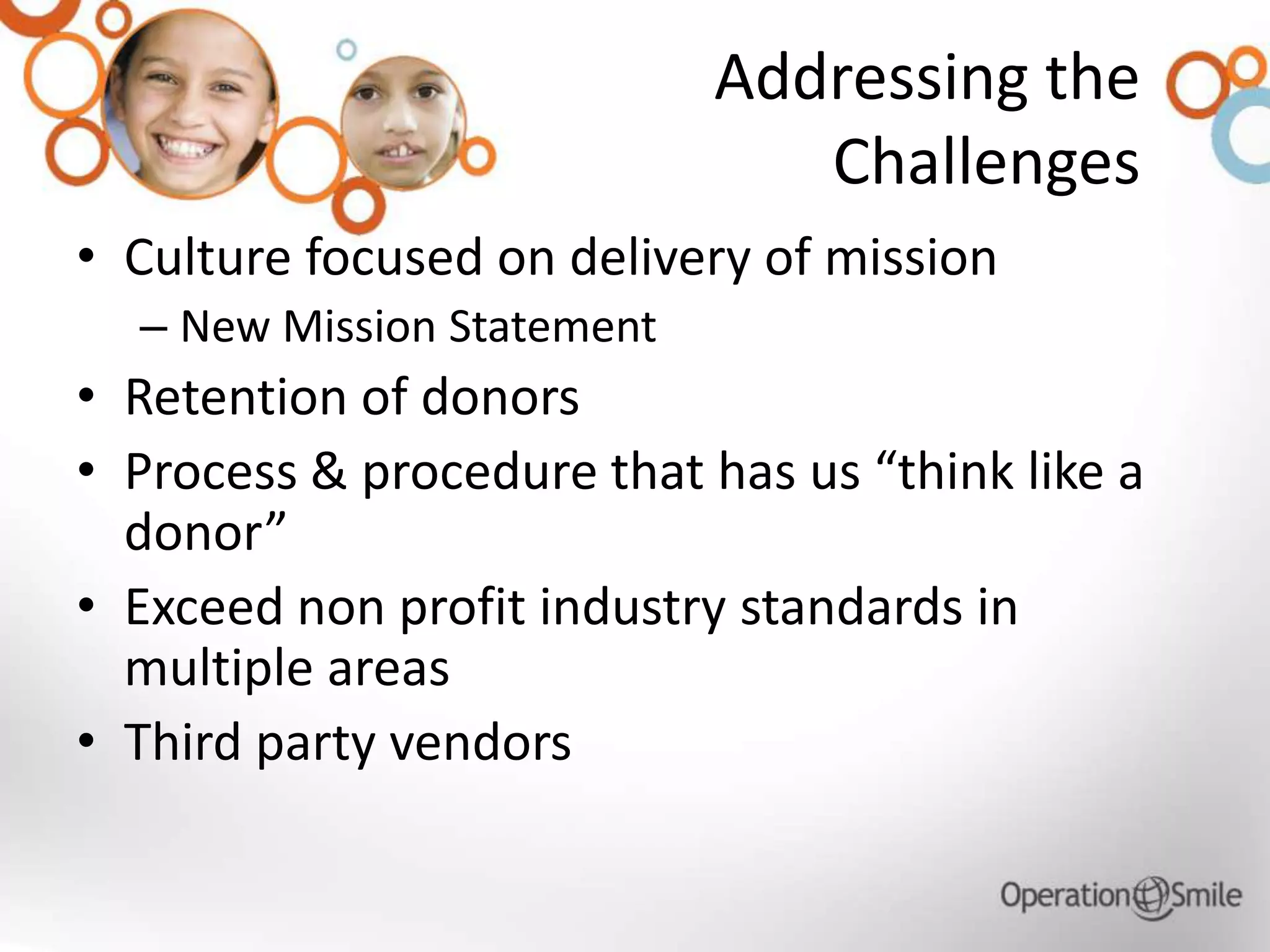 Addressing the Challenges

• Culture focused on delivery of mission
– New Mission Statement
• Retention of donors
• Process & procedure that has us “think like a donor”
• Exceed non profit industry standards in multiple areas
• Third party vendors

Operation Smile